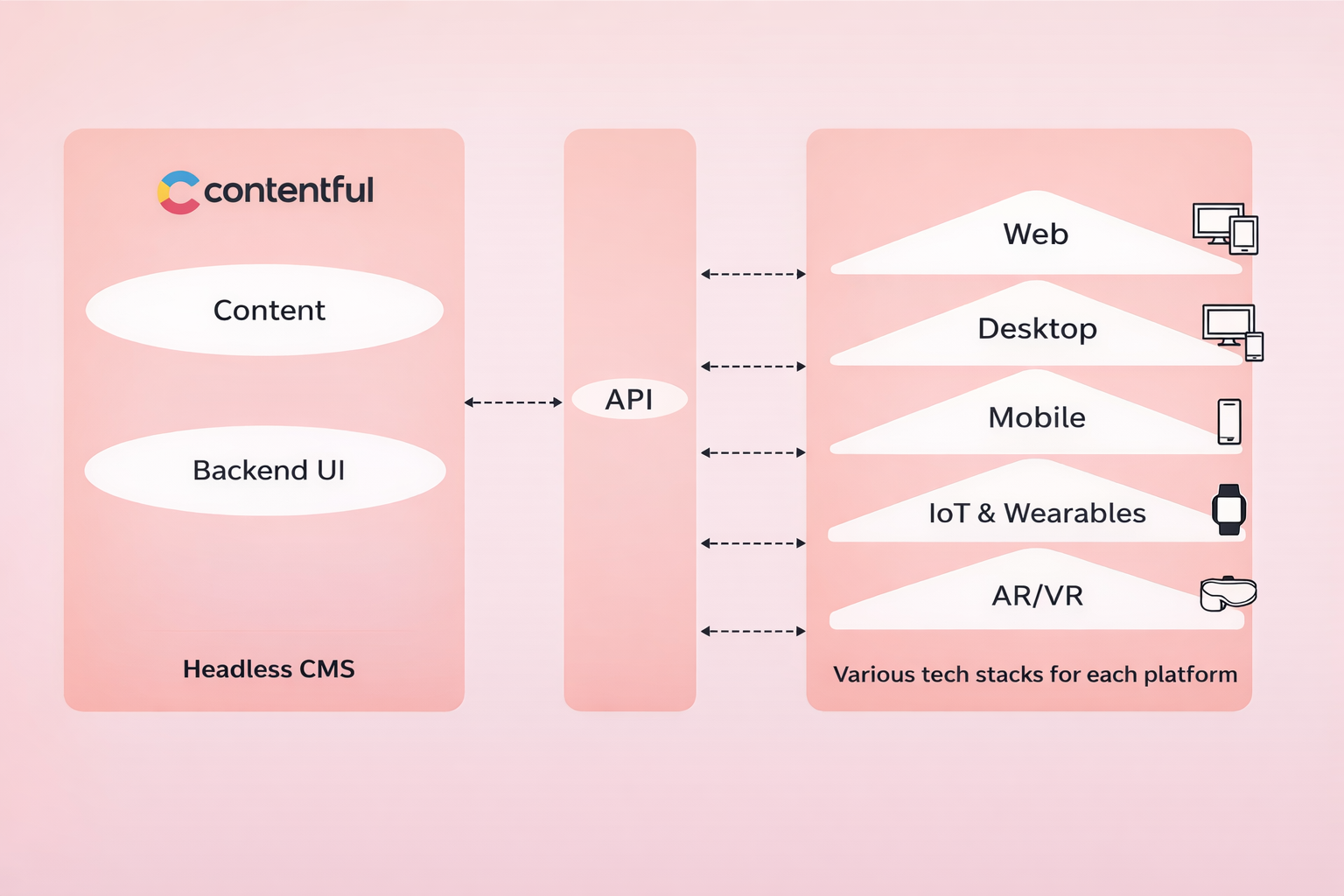 contentful

Content

Backend UI

Headless CMS

API

Web

Desktop

Mobile

IoT & Wearables

AR/VR

Various tech stacks for each platform